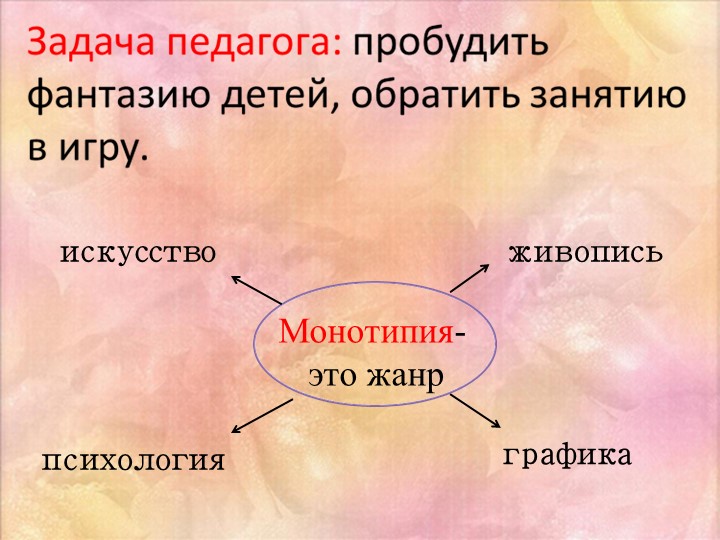 Задача педагога: пробудить фантазию детей, обратить занятию в игру.

искусство

живопись

Монотипия-
это жанр

психология

графика